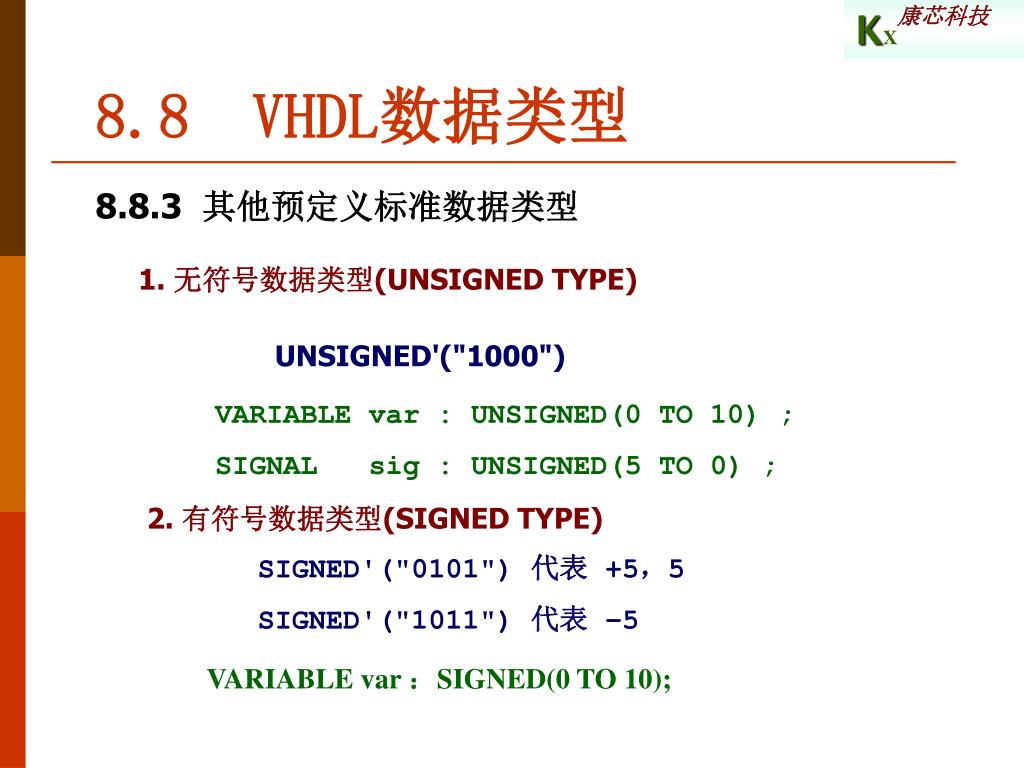 KX 康芯科技

8.8 VHDL数据类型

8.8.3 其他预定义标准数据类型

1. 无符号数据类型(UNSIGNED TYPE)

UNSIGNED'("1000")

VARIABLE var : UNSIGNED(0 TO 10) ;

SIGNAL sig : UNSIGNED(5 TO 0) ;

2. 有符号数据类型(SIGNED TYPE)

SIGNED'("0101") 代表 +5，5

SIGNED'("1011") 代表 –5

VARIABLE var ：SIGNED(0 TO 10);